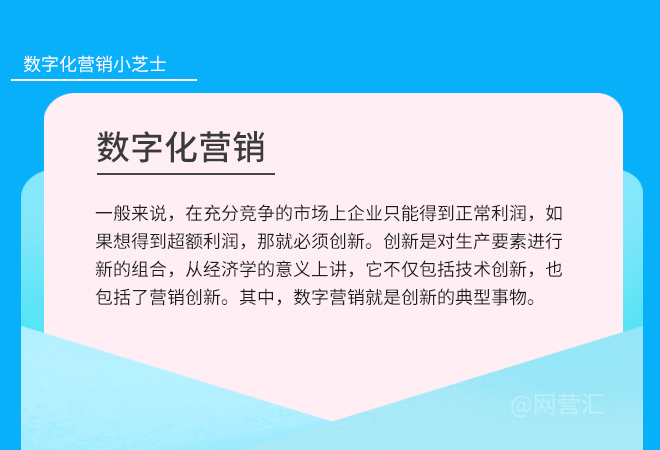 数字化营销小芝士

数字化营销

一般来说，在充分竞争的市场上企业只能得到正常利润，如果想得到超额利润，那就必须创新。创新是对生产要素进行新的组合，从经济学的意义上讲，它不仅包括技术创新，也包括了营销创新。其中，数字营销就是创新的典型事物。

@网营汇